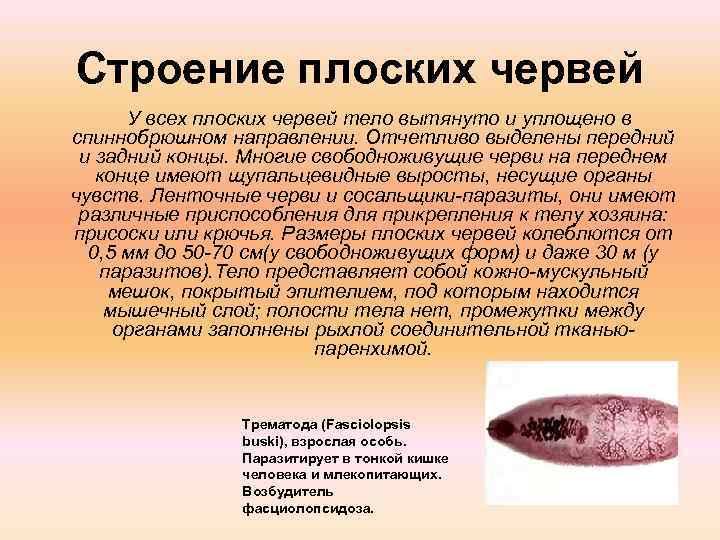 Строение плоских червей

У всех плоских червей тело вытянуто и уплощено в спиннобрюшном направлении. Отчетливо выделены передний и задний концы. Многие свободноживущие черви на переднем конце имеют щупальцевидные выросты, несущие органы чувств. Ленточные черви и сосальщики-паразиты, они имеют различные приспособления для прикрепления к телу хозяина: присоски или крючья. Размеры плоских червей колеблются от 0,5 мм до 50-70 см(у свободноживущих форм) и даже 30 м (у паразитов).Тело представляет собой кожно-мускульный мешок, покрытый эпителием, под которым находится мышечный слой; полости тела нет, промежутки между органами заполнены рыхлой соединительной тканью-паренхимой.

Трематода (Fasciolopsis buski), взрослая особь. Паразитирует в тонкой кишке человека и млекопитающих. Возбудитель фасциолопсидоза.